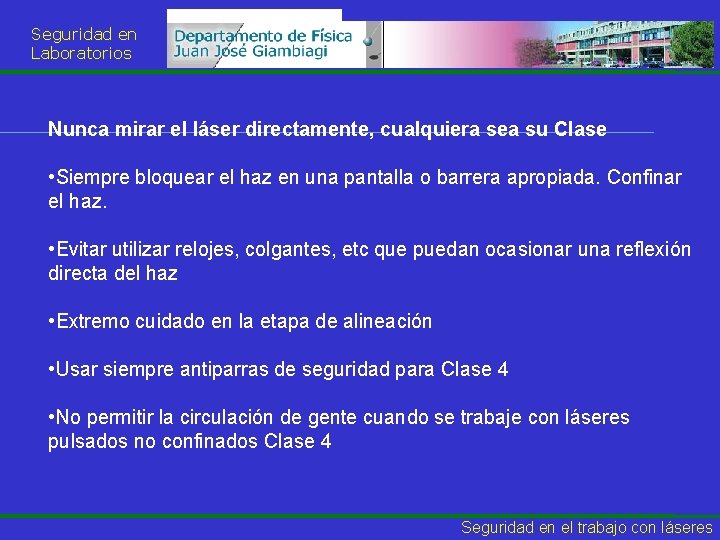 Seguridad en
Laboratorios

Departamento de Física
Juan José Giambiagi

Nunca mirar el láser directamente, cualquiera sea su Clase

• Siempre bloquear el haz en una pantalla o barrera apropiada. Confinar el haz.

• Evitar utilizar relojes, colgantes, etc que puedan ocasionar una reflexión directa del haz

• Extremo cuidado en la etapa de alineación

• Usar siempre antiparras de seguridad para Clase 4

• No permitir la circulación de gente cuando se trabaje con láseres pulsados no confinados Clase 4

Seguridad en el trabajo con láseres